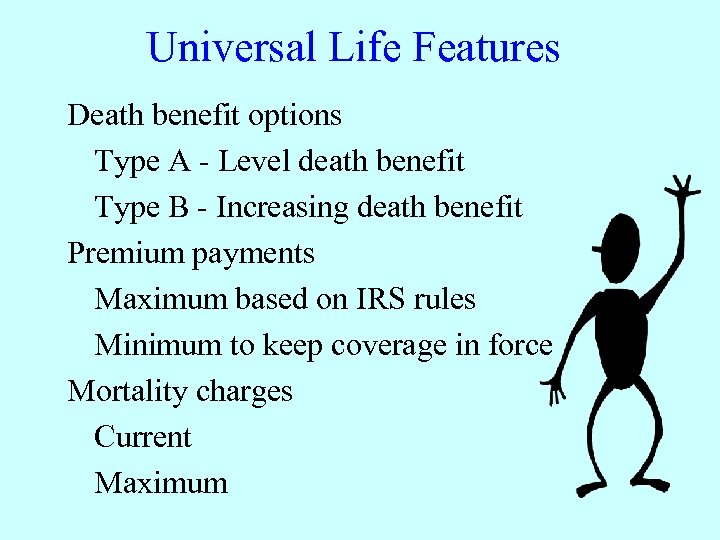 Universal Life Features

Death benefit options

Type A - Level death benefit

Type B - Increasing death benefit

Premium payments

Maximum based on IRS rules

Minimum to keep coverage in force

Mortality charges

Current

Maximum